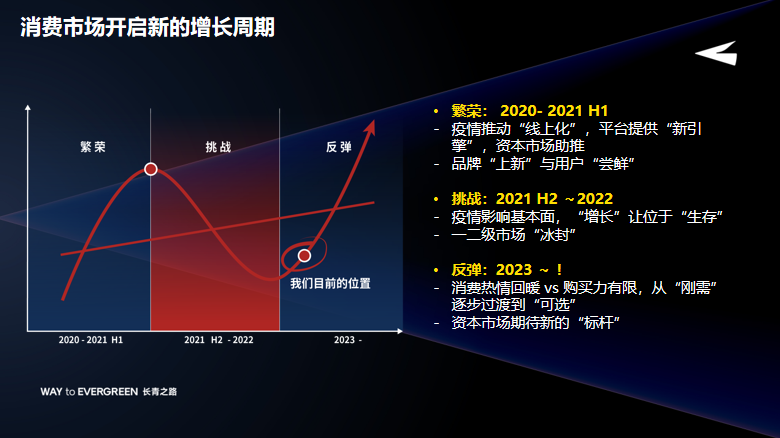 消费市场开启新的增长周期

繁荣

挑战

反弹

我们目前的位置

2020 - 2021 H1

2021 H2 - 2022

2023 -

• 繁荣： 2020- 2021 H1
- 疫情推动“线上化”，平台提供“新引擎”，资本市场助推
- 品牌“上新”与用户“尝鲜”

• 挑战：2021 H2 ~2022
- 疫情影响基本面，“增长”让位于“生存”
- 一二级市场“冰封”

• 反弹：2023 ~！
- 消费热情回暖 vs 购买力有限，从“刚需”逐步过渡到“可选”
- 资本市场期待新的“标杆”

WAY to EVERGREEN 长青之路